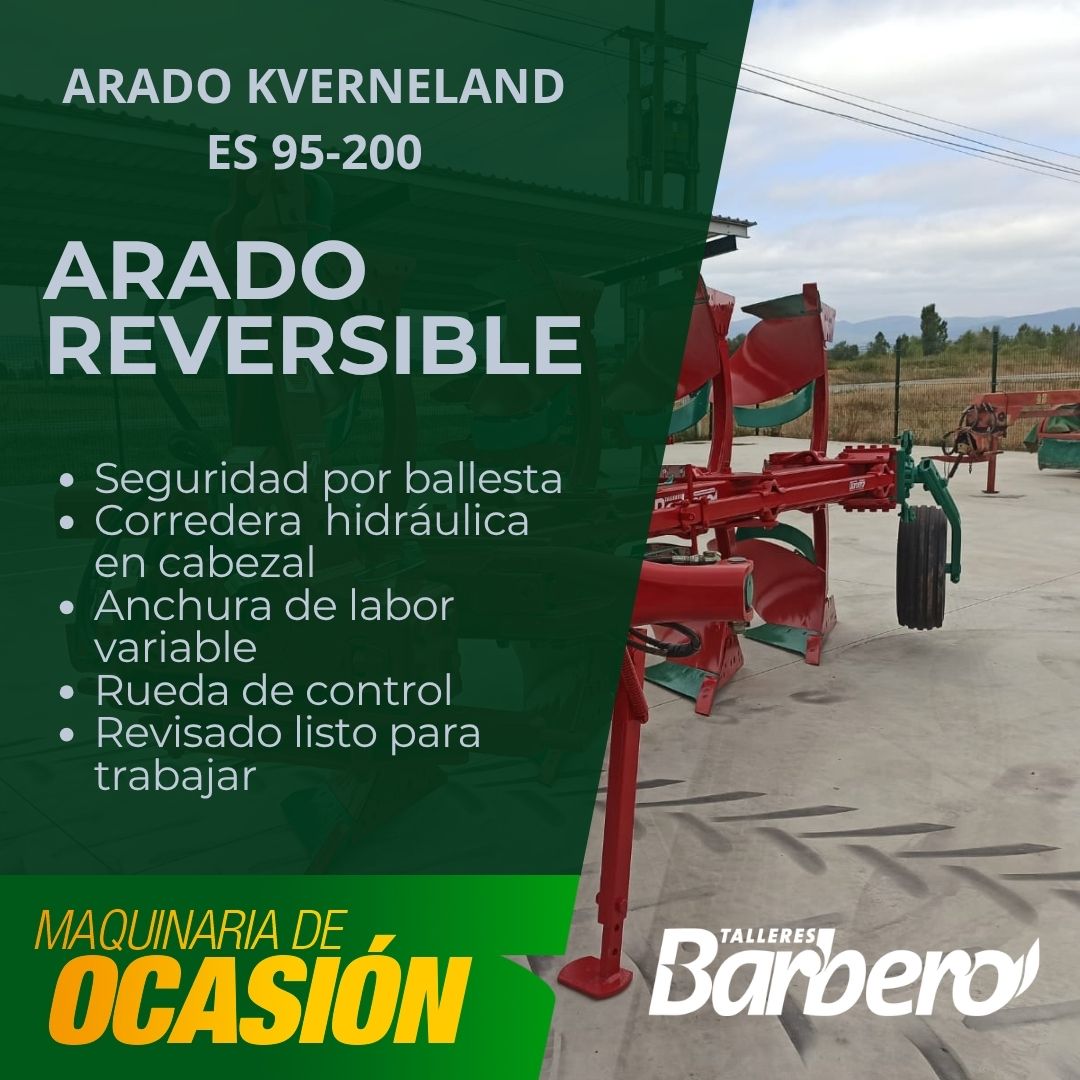 ARADO KVERNELAND
ES 95-200

ARADO
REVERSIBLE

• Seguridad por ballesta
• Corredera hidráulica en cabezal
• Anchura de labor variable
• Rueda de control
• Revisado listo para trabajar

MAQUINARIA DE
OCASIÓN

TALLERES
Barbero